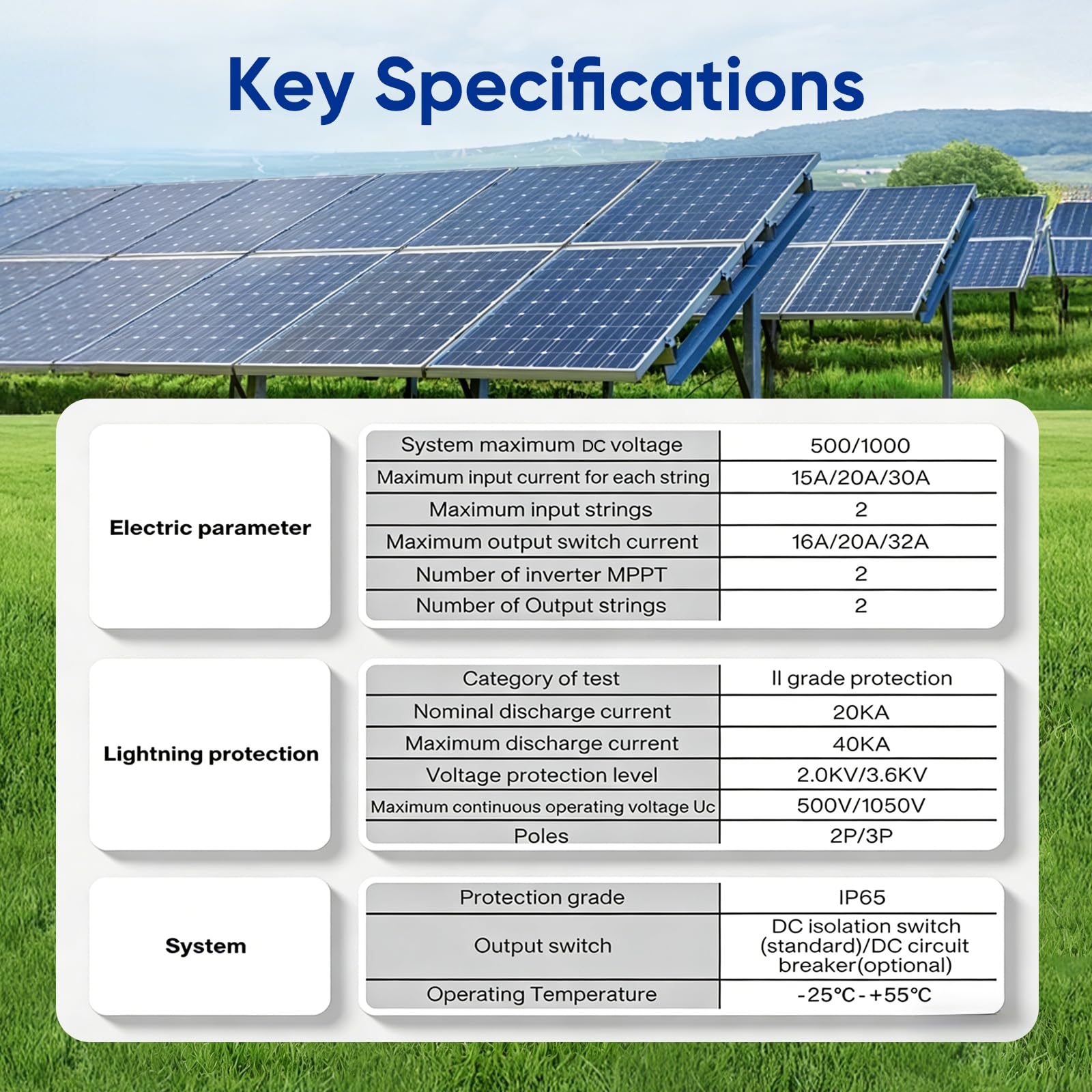 Key Specifications

Electric parameter

| System maximum DC voltage | 500/1000 |
|---|---|
| Maximum input current for each string | 15A/20A/30A |
| Maximum input strings | 2 |
| Maximum output switch current | 16A/20A/32A |
| Number of inverter MPPT | 2 |
| Number of Output strings | 2 |

Lightning protection

| Category of test | II grade protection |
|---|---|
| Nominal discharge current | 20KA |
| Maximum discharge current | 40KA |
| Voltage protection level | 2.0KV/3.6KV |
| Maximum continuous operating voltage Uc | 500V/1050V |
| Poles | 2P/3P |

System

| Protection grade | IP65 |
|---|---|
| Output switch | DC isolation switch (standard)/DC circuit breaker(optional) |
| Operating Temperature | -25℃-+55℃ |